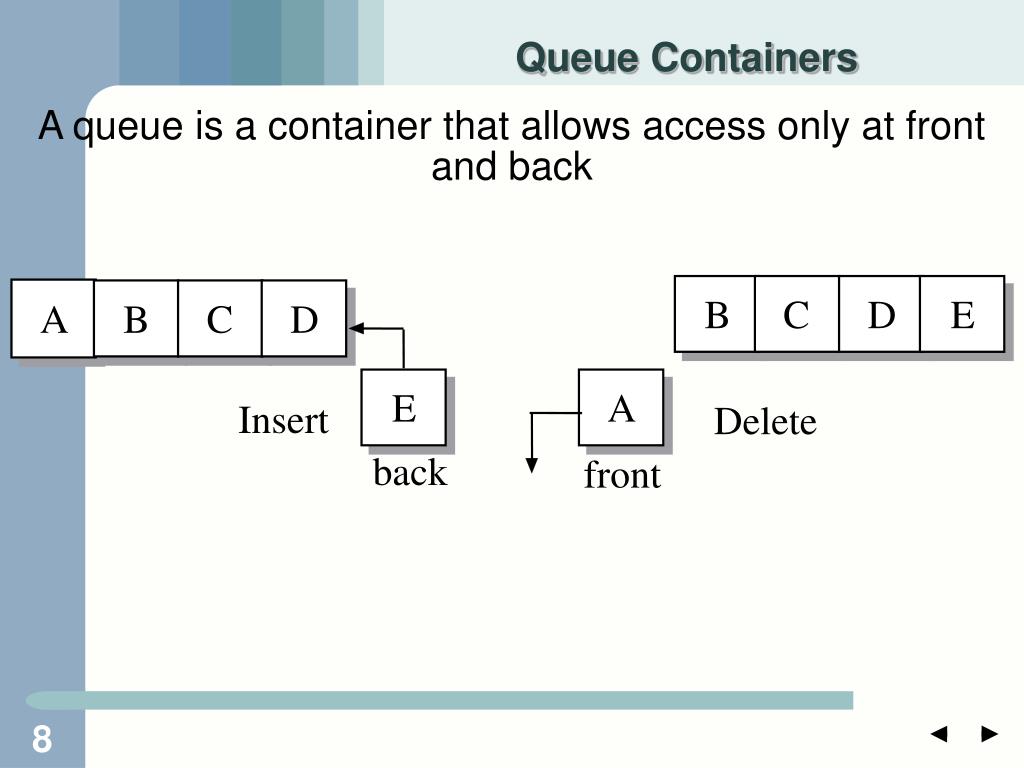 Queue Containers

A queue is a container that allows access only at front and back

A B C D

E

Insert

back

B C D E

A

Delete

front

8

◄ ►